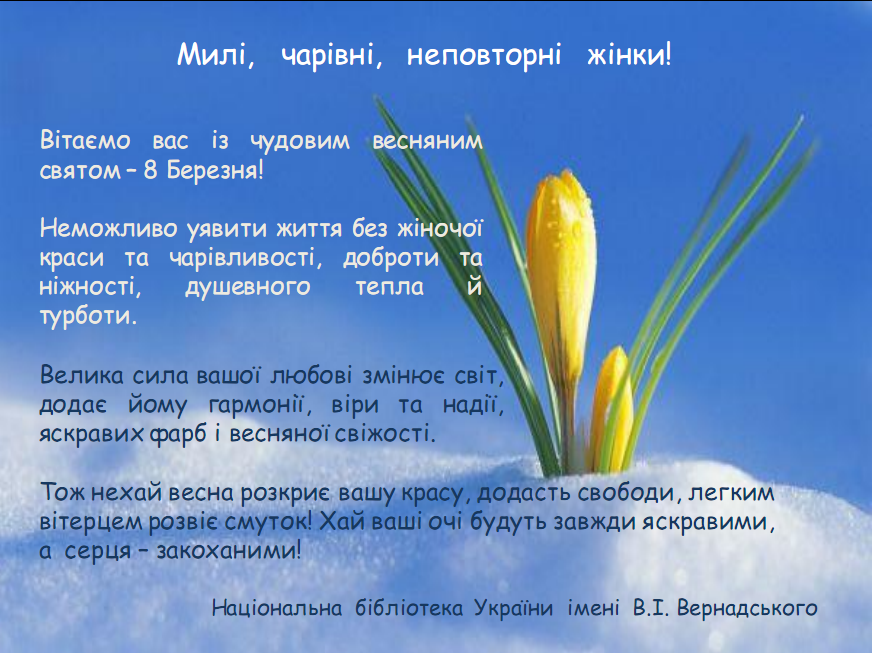 Милі, чарівні, неповторні жінки!

Вітаємо вас із чудовим весняним святом – 8 Березня!

Неможливо уявити життя без жіночої краси та чарівливості, доброти та ніжності, душевного тепла й турботи.

Велика сила вашої любові змінює світ, додає йому гармонії, віри та надії, яскравих фарб і весняної свіжості.

Тож нехай весна розкриє вашу красу, додасть свободи, легким вітерцем розвіє смуток! Хай ваші очі будуть завжди яскравими, а серця – закоханими!

Національна бібліотека України імені В.І. Вернадського